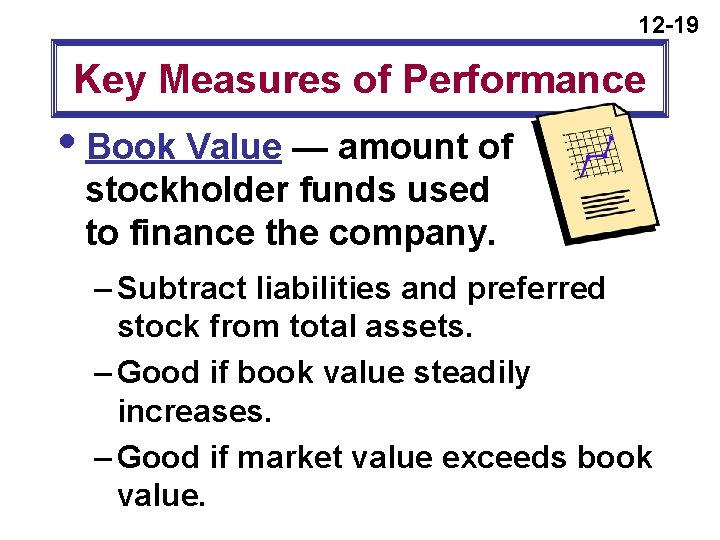 12-19

Key Measures of Performance

• Book Value — amount of stockholder funds used to finance the company.

– Subtract liabilities and preferred stock from total assets.

– Good if book value steadily increases.

– Good if market value exceeds book value.